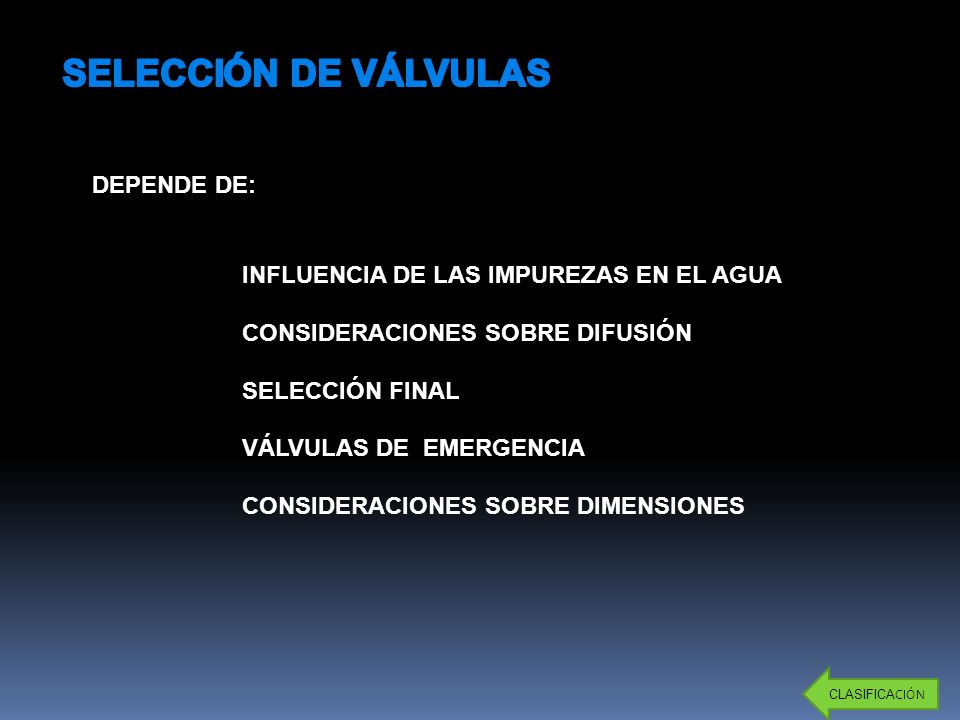 SELECCIÓN DE VÁLVULAS

DEPENDE DE:

INFLUENCIA DE LAS IMPUREZAS EN EL AGUA

CONSIDERACIONES SOBRE DIFUSIÓN

SELECCIÓN FINAL

VÁLVULAS DE EMERGENCIA

CONSIDERACIONES SOBRE DIMENSIONES

CLASIFICACIÓN